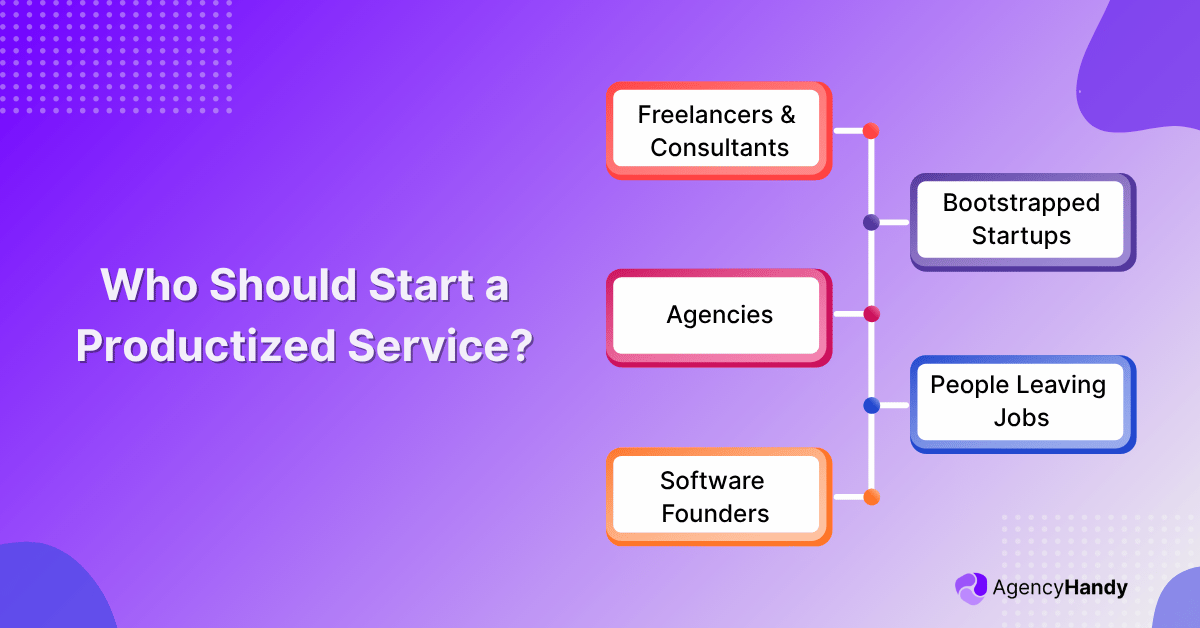 Who Should Start a Productized Service?

Freelancers & Consultants

Bootstrapped Startups

Agencies

People Leaving Jobs

Software Founders

AgencyHandy